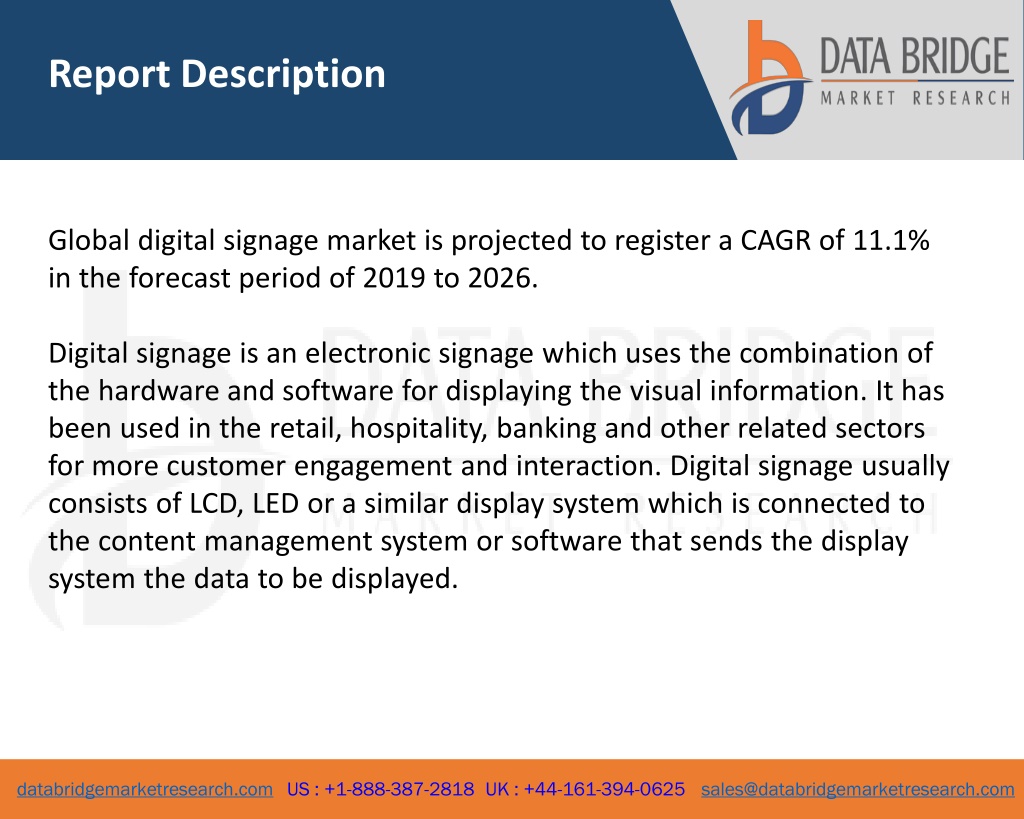 Report Description

DATA BRIDGE
MARKET RESEARCH

Global digital signage market is projected to register a CAGR of 11.1% in the forecast period of 2019 to 2026.

Digital signage is an electronic signage which uses the combination of the hardware and software for displaying the visual information. It has been used in the retail, hospitality, banking and other related sectors for more customer engagement and interaction. Digital signage usually consists of LCD, LED or a similar display system which is connected to the content management system or software that sends the display system the data to be displayed.

DATA BRIDGE
MARKET RESEARCH

databridgemarketresearch.com US : +1-888-387-2818 UK : +44-161-394-0625 sales@databridgemarketresearch.com